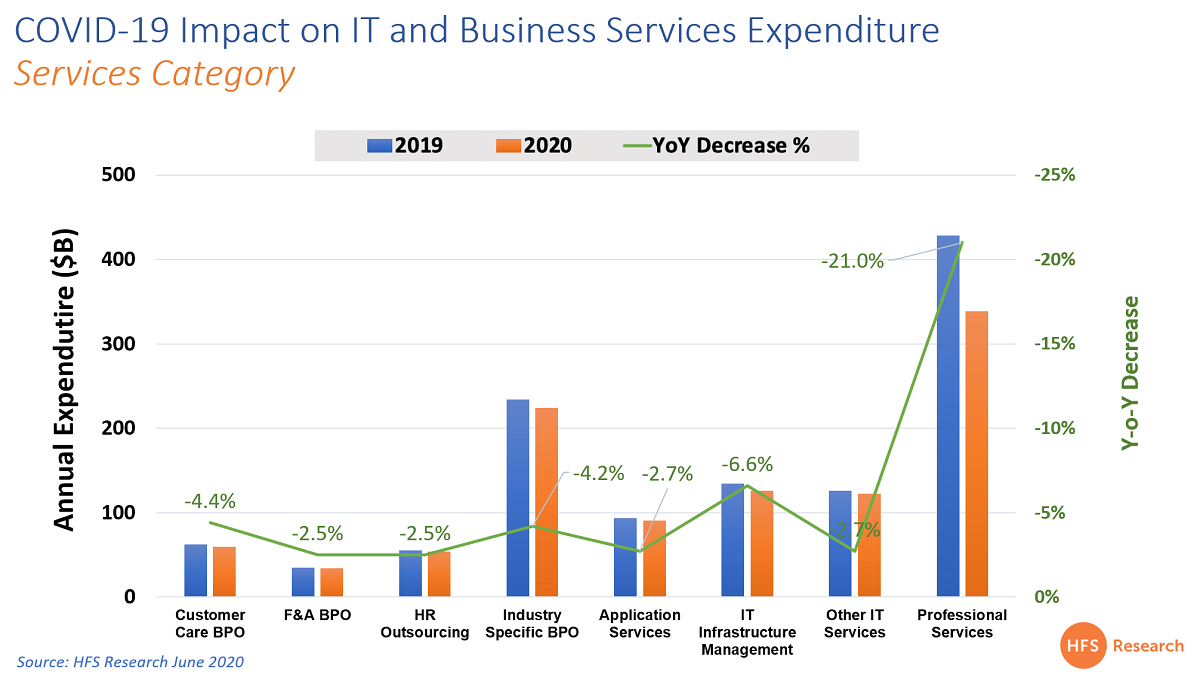 COVID-19 Impact on IT and Business Services Expenditure
Services Category

2019
2020
YoY Decrease %

Annual Expendutire ($B)

500
400
300
200
100
0

-25%
-20%
-15%
-10%
-5%
0%

Y-o-Y Decrease

-4.4%
-2.5%
-2.5%
-4.2%
-2.7%
-6.6%
-2.7%
-21.0%

Customer Care BPO
F&A BPO
HR Outsourcing
Industry Specific BPO
Application Services
IT Infrastructure Management
Other IT Services
Professional Services

Source: HFS Research June 2020

HFS Research